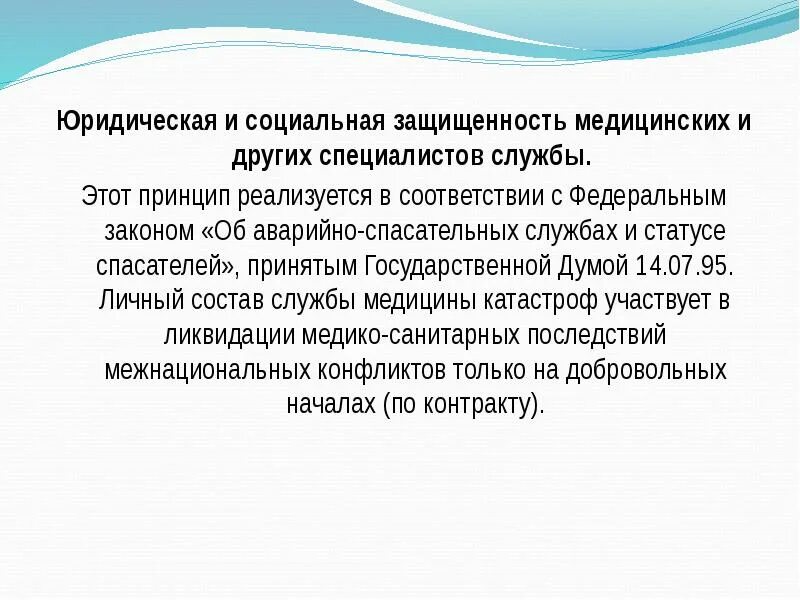 Юридическая и социальная защищенность медицинских и других специалистов службы.

Этот принцип реализуется в соответствии с Федеральным законом «Об аварийно-спасательных службах и статусе спасателей», принятым Государственной Думой 14.07.95. Личный состав службы медицины катастроф участвует в ликвидации медико-санитарных последствий межнациональных конфликтов только на добровольных началах (по контракту).